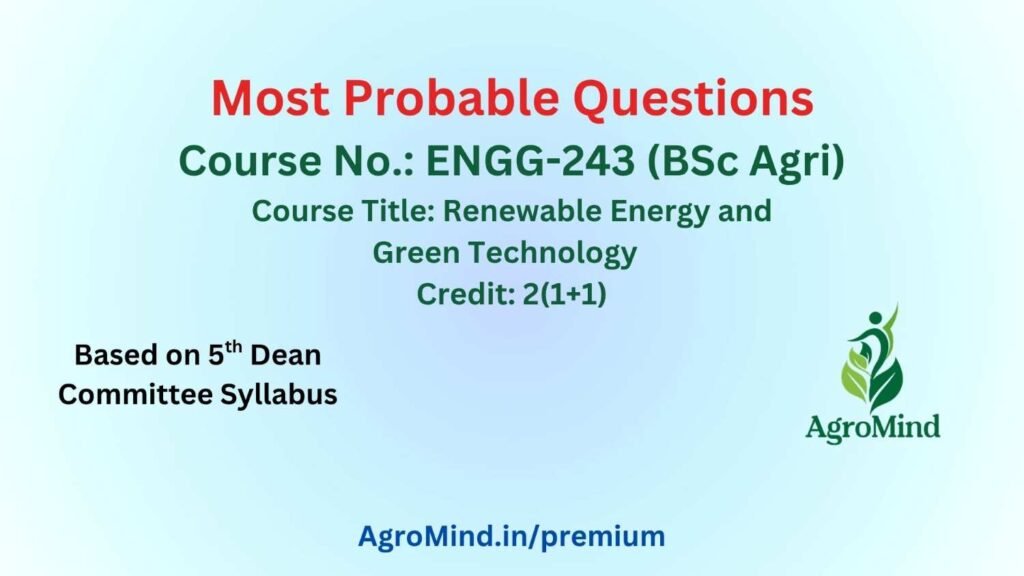 Most Probable Questions

Course No.: ENGG-243 (BSc Agri)

Course Title: Renewable Energy and Green Technology

Credit: 2(1+1)

Based on 5th Dean Committee Syllabus

AgroMind

AgroMind.in/premium